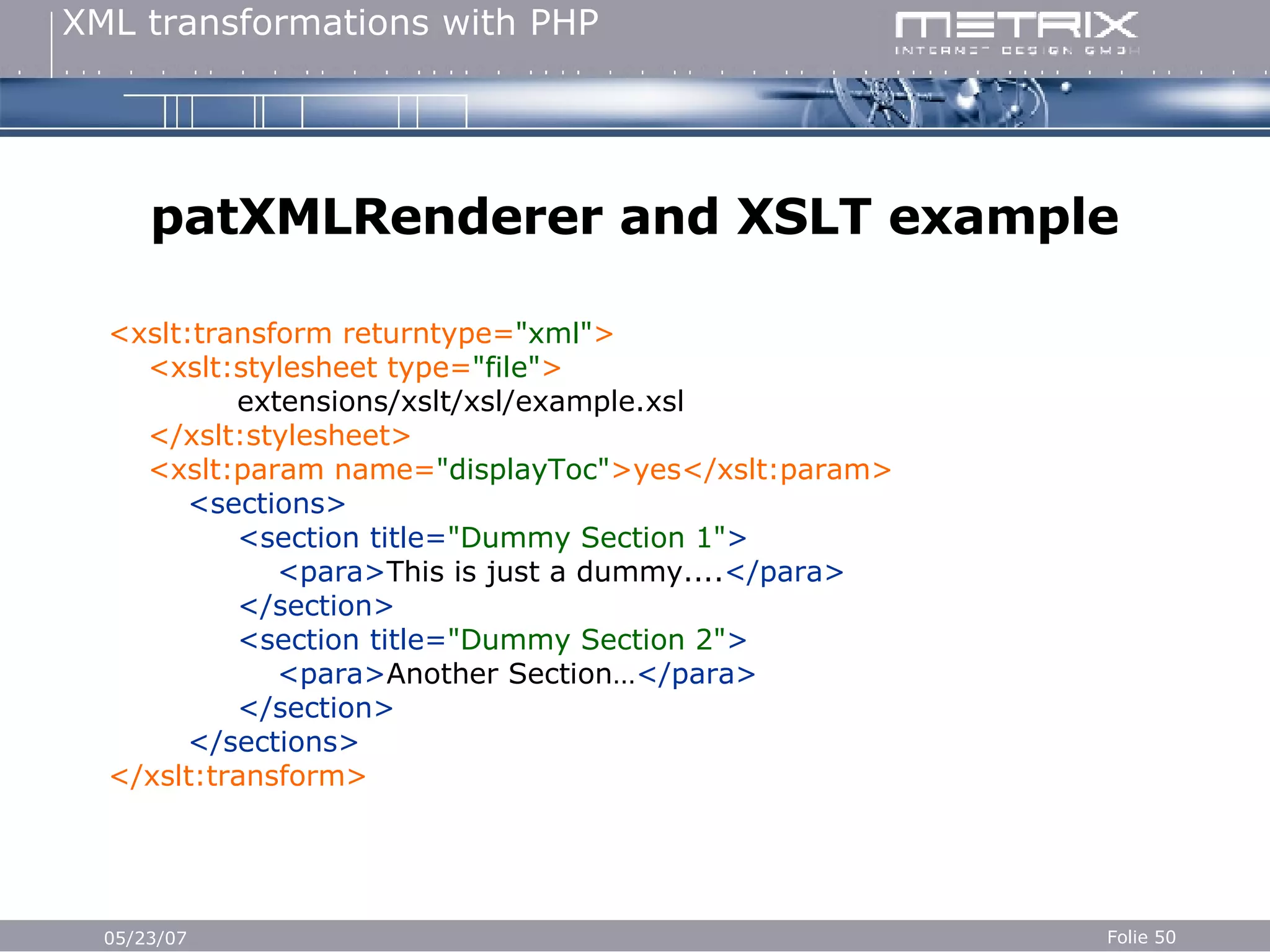 XML transformations with PHP

METRIX
INTERNET DESIGN GMBH

patXMLRenderer and XSLT example

<xslt:transform returntype="xml">
<xslt:stylesheet type="file">
extensions/xslt/xsl/example.xsl
</xslt:stylesheet>
<xslt:param name="displayToc">yes</xslt:param>
<sections>
<section title="Dummy Section 1">
<para>This is just a dummy....</para>
</section>
<section title="Dummy Section 2">
<para>Another Section…</para>
</section>
</sections>
</xslt:transform>

05/23/07

Folie 50